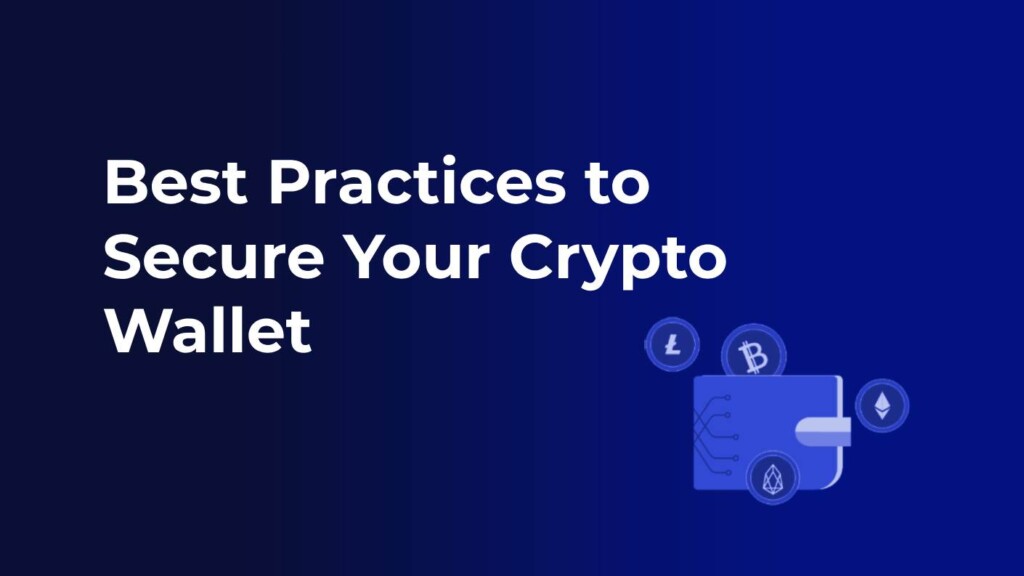 Best Practices to Secure Your Crypto Wallet